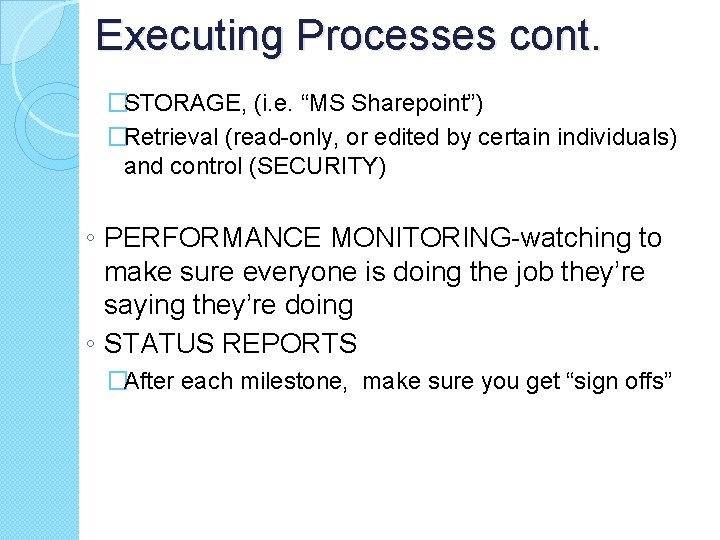 Executing Processes cont.

□STORAGE, (i.e. “MS Sharepoint”)

□Retrieval (read-only, or edited by certain individuals) and control (SECURITY)

◦ PERFORMANCE MONITORING-watching to make sure everyone is doing the job they’re saying they’re doing

◦ STATUS REPORTS

□After each milestone, make sure you get “sign offs”